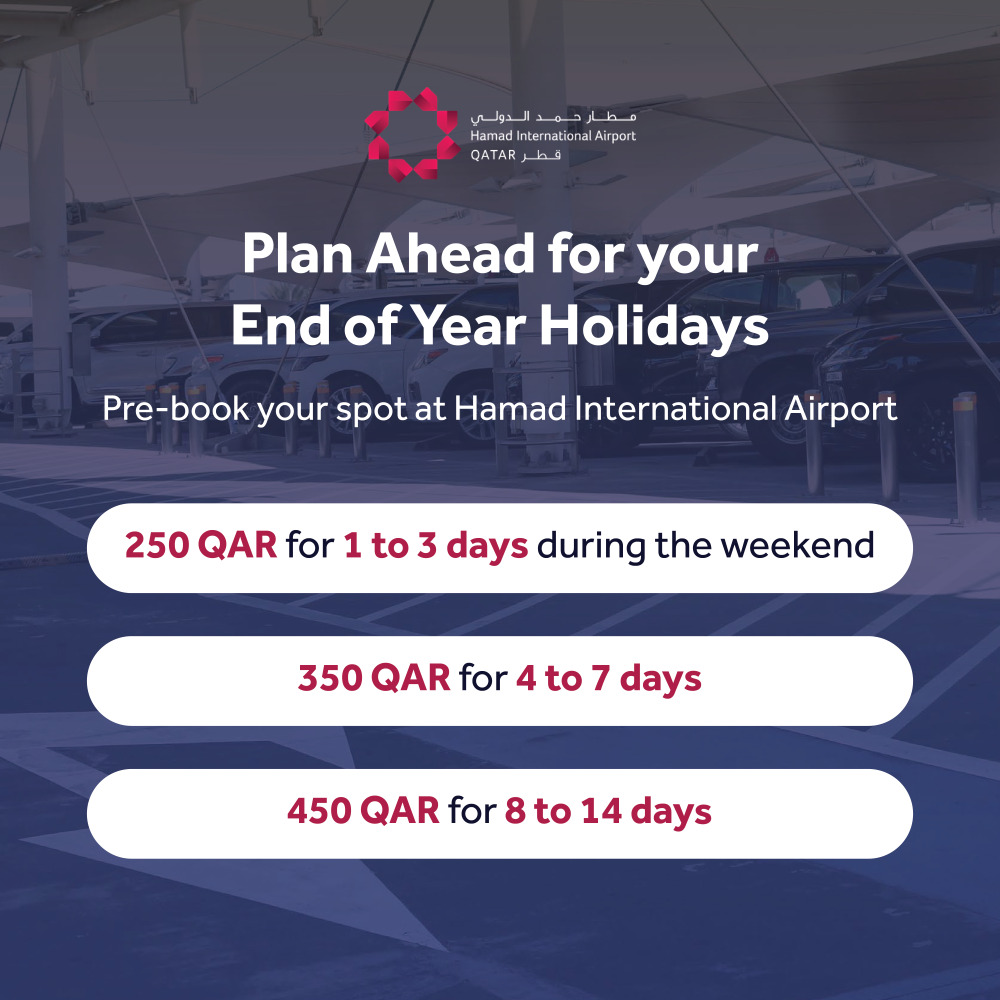 مطار حمد الدولي
Hamad International Airport
QATAR قطر

Plan Ahead for your End of Year Holidays

Pre-book your spot at Hamad International Airport

250 QAR for 1 to 3 days during the weekend

350 QAR for 4 to 7 days

450 QAR for 8 to 14 days